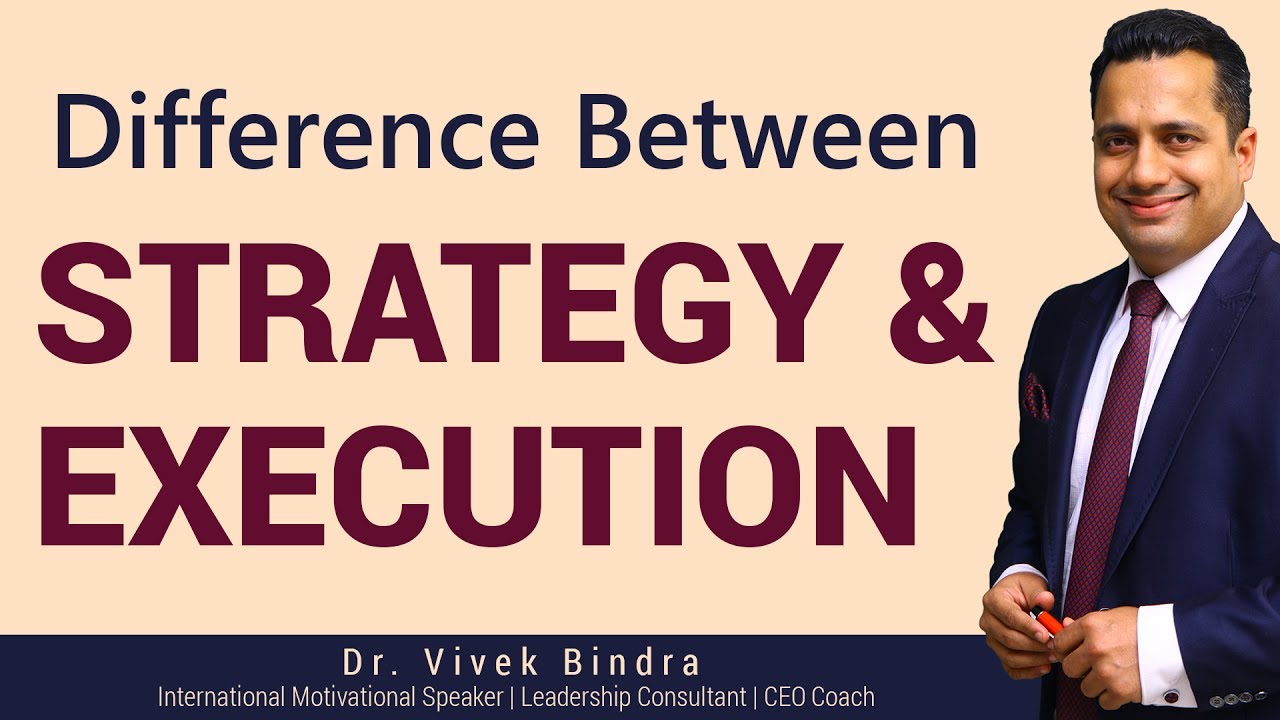 Difference Between
STRATEGY &
EXECUTION

Dr. Vivek Bindra
International Motivational Speaker | Leadership Consultant | CEO Coach